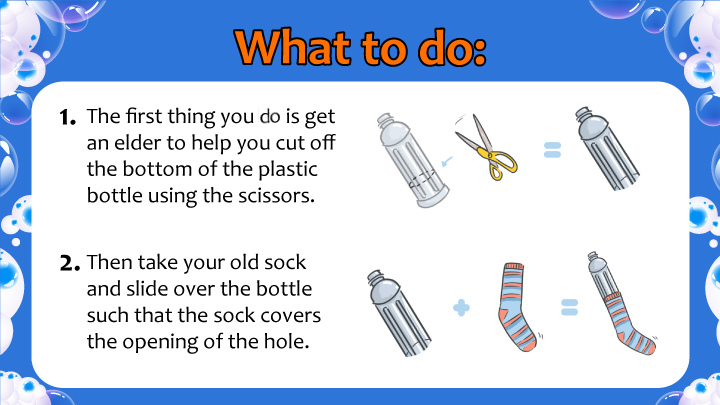 What to do:

1. The first thing you do is get an elder to help you cut off the bottom of the plastic bottle using the scissors.

2. Then take your old sock and slide over the bottle such that the sock covers the opening of the hole.